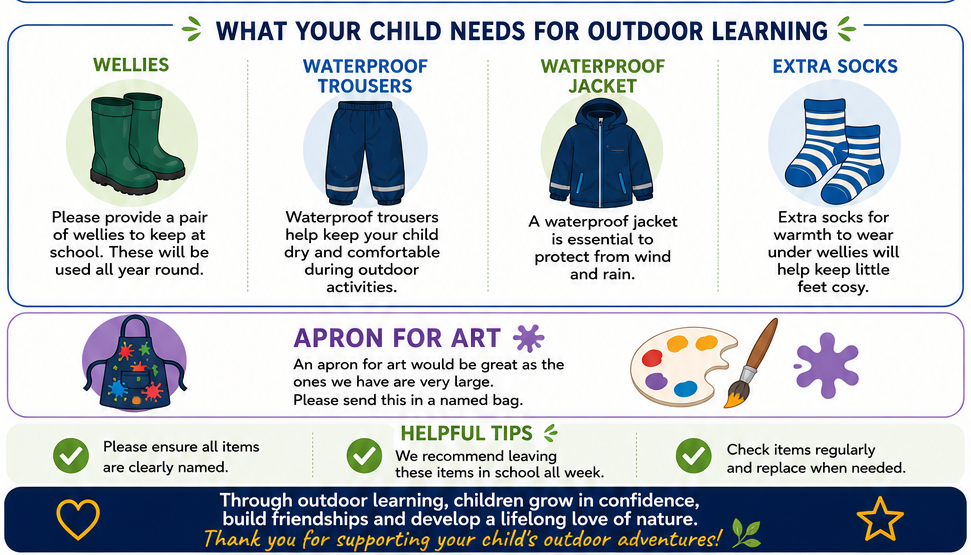 WHAT YOUR CHILD NEEDS FOR OUTDOOR LEARNING

WELLIES

Please provide a pair of wellies to keep at school. These will be used all year round.

WATERPROOF TROUSERS

Waterproof trousers help keep your child dry and comfortable during outdoor activities.

WATERPROOF JACKET

A waterproof jacket is essential to protect from wind and rain.

EXTRA SOCKS

Extra socks for warmth to wear under wellies will help keep little feet cosy.

APRON FOR ART

An apron for art would be great as the ones we have are very large. Please send this in a named bag.

HELPFUL TIPS

Please ensure all items are clearly named.

We recommend leaving these items in school all week.

Check items regularly and replace when needed.

Through outdoor learning, children grow in confidence, build friendships and develop a lifelong love of nature.
Thank you for supporting your child's outdoor adventures!